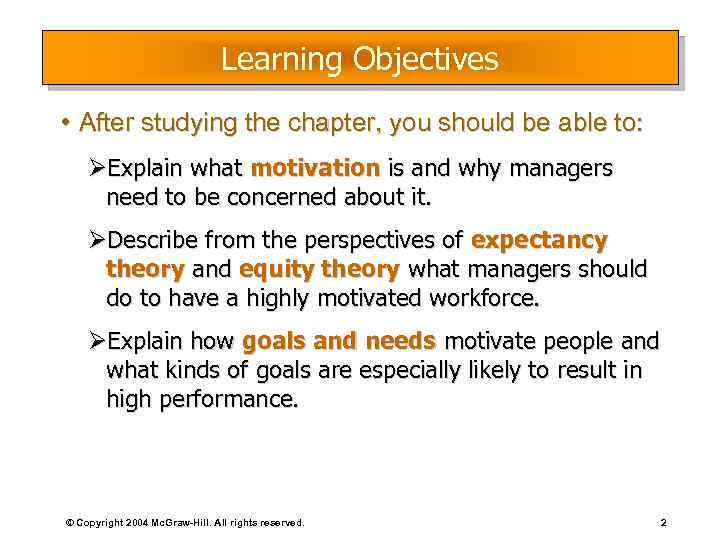 Learning Objectives

• After studying the chapter, you should be able to:

➢Explain what motivation is and why managers need to be concerned about it.

➢Describe from the perspectives of expectancy theory and equity theory what managers should do to have a highly motivated workforce.

➢Explain how goals and needs motivate people and what kinds of goals are especially likely to result in high performance.

© Copyright 2004 McGraw-Hill. All rights reserved.

2